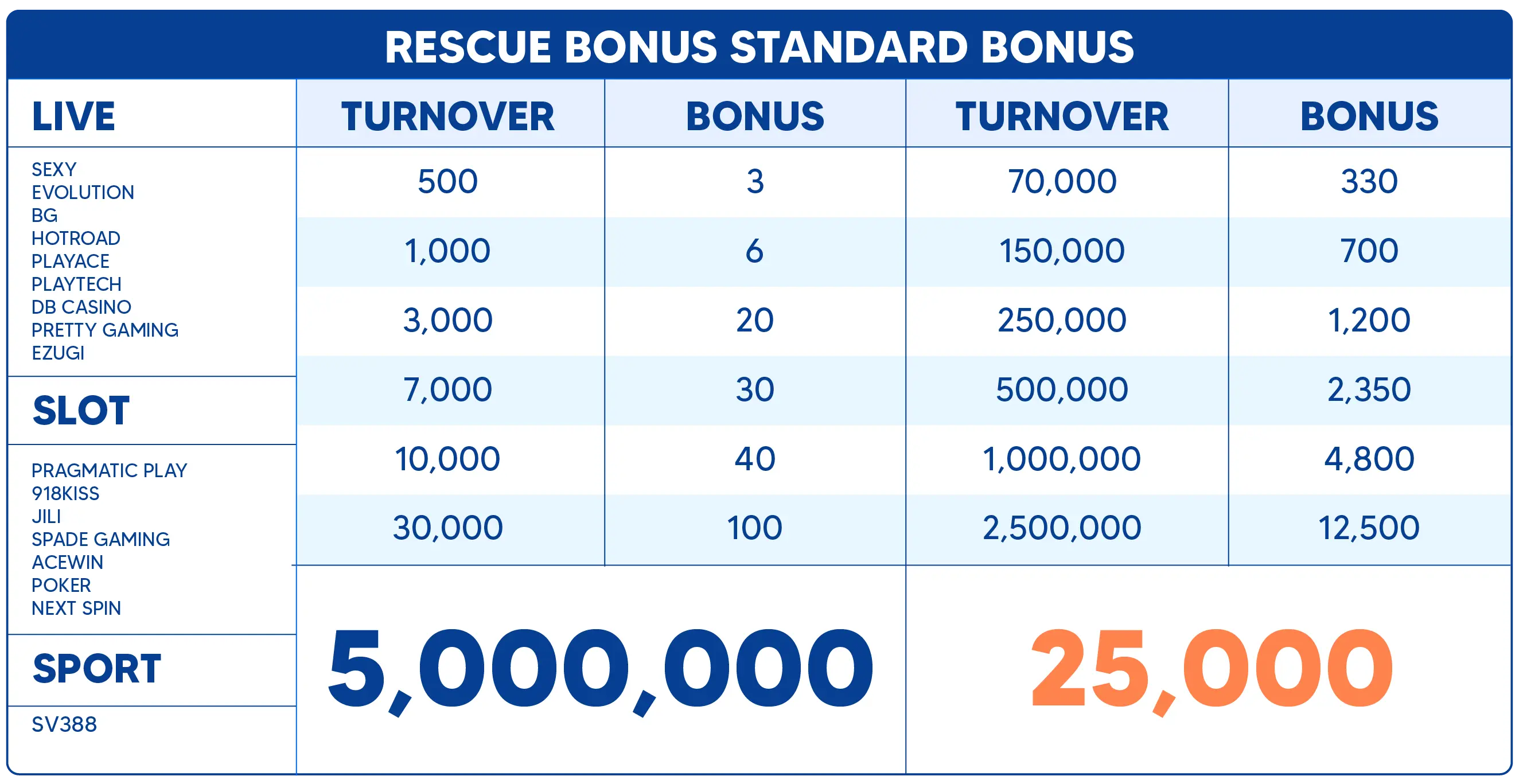 RESCUE BONUS STANDARD BONUS

LIVE

SEXY
EVOLUTION
BG
HOTROAD
PLAYACE
PLAYTECH
DB CASINO
PRETTY GAMING
EZUGI

SLOT

PRAGMATIC PLAY
918KISS
JILI
SPADE GAMING
ACEWIN
POKER
NEXT SPIN

SPORT

SV388

| TURNOVER | BONUS | TURNOVER | BONUS |
|---|---|---|---|
| 500 | 3 | 70,000 | 330 |
| 1,000 | 6 | 150,000 | 700 |
| 3,000 | 20 | 250,000 | 1,200 |
| 7,000 | 30 | 500,000 | 2,350 |
| 10,000 | 40 | 1,000,000 | 4,800 |
| 30,000 | 100 | 2,500,000 | 12,500 |

5,000,000

25,000